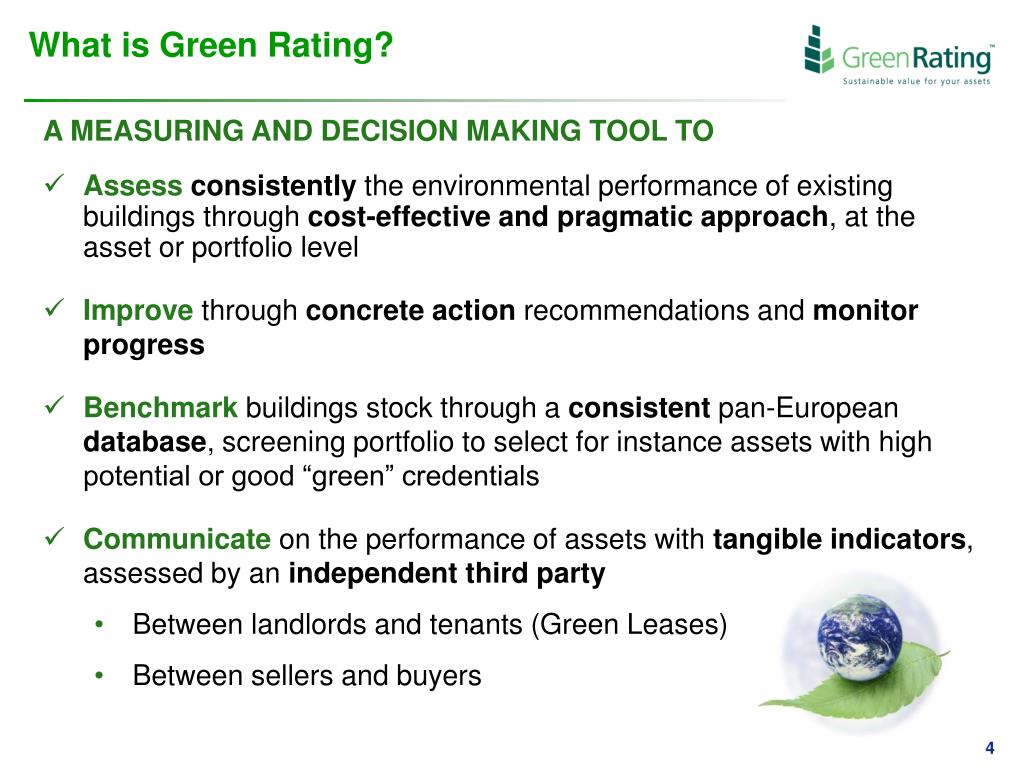 What is Green Rating?

GreenRating™
Sustainable value for your assets

A MEASURING AND DECISION MAKING TOOL TO

✓ Assess consistently the environmental performance of existing buildings through cost-effective and pragmatic approach, at the asset or portfolio level

✓ Improve through concrete action recommendations and monitor progress

✓ Benchmark buildings stock through a consistent pan-European database, screening portfolio to select for instance assets with high potential or good “green” credentials

✓ Communicate on the performance of assets with tangible indicators, assessed by an independent third party

• Between landlords and tenants (Green Leases)

• Between sellers and buyers

4